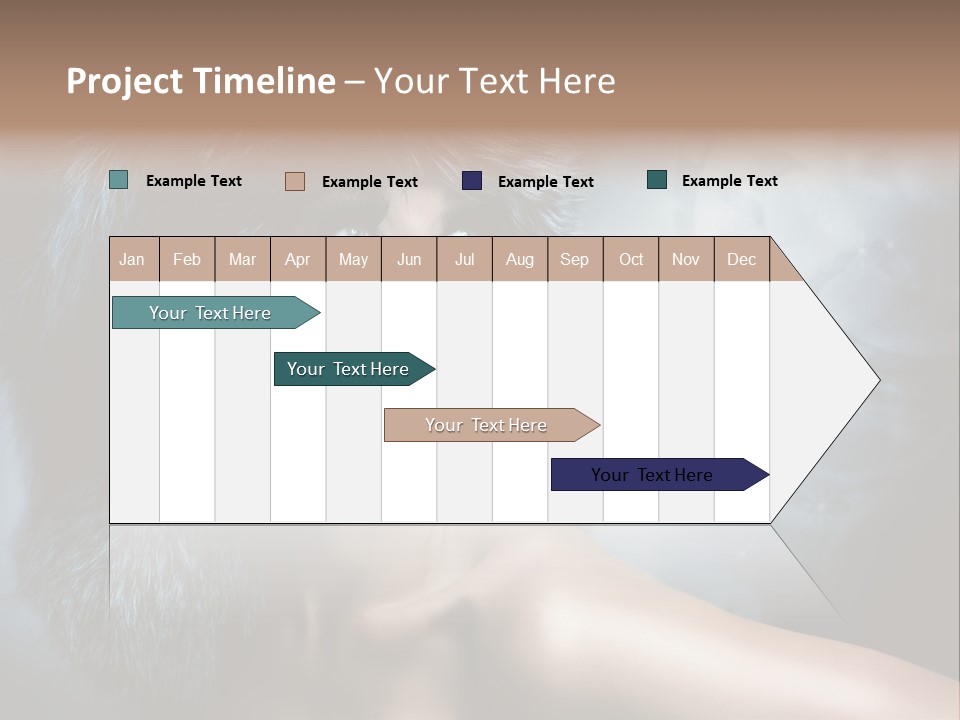 Project Timeline – Your Text Here

Example Text Example Text Example Text Example Text

| Jan | Feb | Mar | Apr | May | Jun | Jul | Aug | Sep | Oct | Nov | Dec |
|---|---|---|---|---|---|---|---|---|---|---|---|

Your Text Here

Your Text Here

Your Text Here

Your Text Here